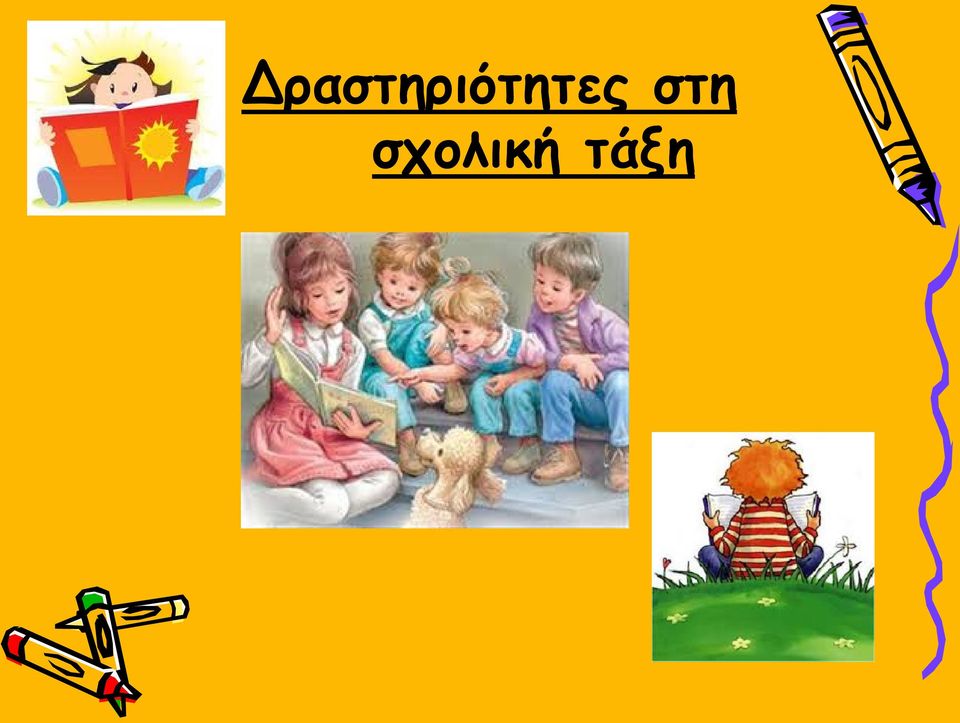 Δραστηριότητες στη σχολική τάξη